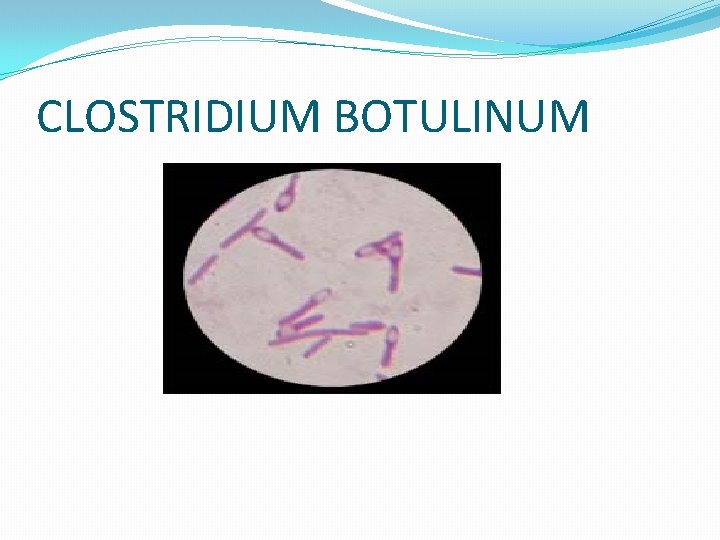 CLOSTRIDIUM BOTULINUM